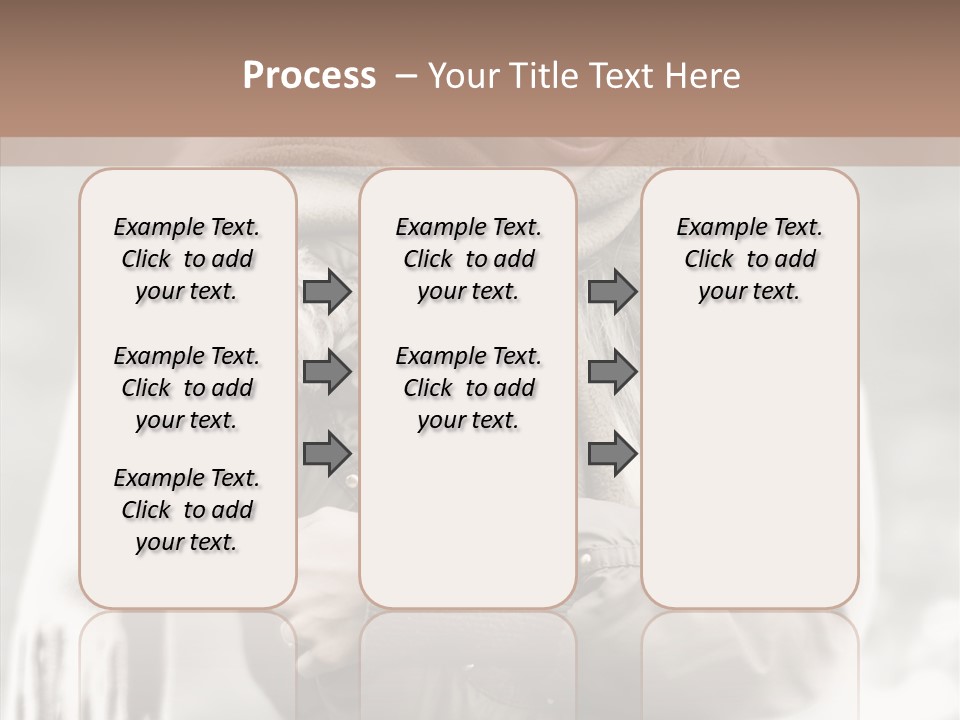 Process – Your Title Text Here

Example Text. Click to add your text.

Example Text. Click to add your text.

Example Text. Click to add your text.

Example Text. Click to add your text.

Example Text. Click to add your text.

Example Text. Click to add your text.